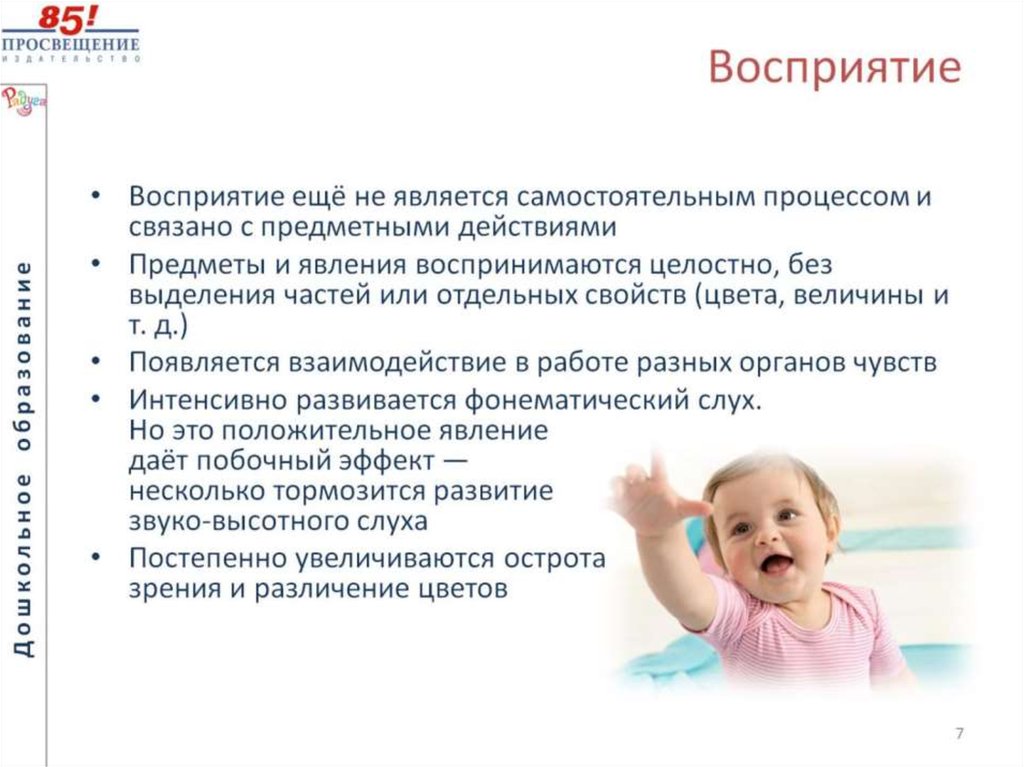 85!
ПРОСВЕЩЕНИЕ
ИЗДАТЕЛЬСТВО

Радуга

Дошкольное образование

Восприятие

• Восприятие ещё не является самостоятельным процессом и связано с предметными действиями
• Предметы и явления воспринимаются целостно, без выделения частей или отдельных свойств (цвета, величины и т. д.)
• Появляется взаимодействие в работе разных органов чувств
• Интенсивно развивается фонематический слух. Но это положительное явление даёт побочный эффект — несколько тормозится развитие звуко-высотного слуха
• Постепенно увеличиваются острота зрения и различение цветов

7